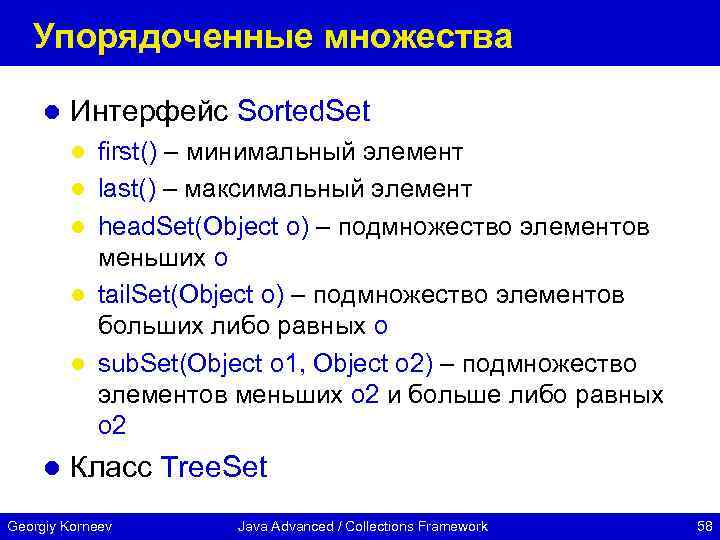 Упорядоченные множества

Интерфейс SortedSet

first() – минимальный элемент

last() – максимальный элемент

headSet(Object o) – подмножество элементов меньших o

tailSet(Object o) – подмножество элементов больших либо равных o

subSet(Object o1, Object o2) – подмножество элементов меньших o2 и больше либо равных o2

Класс TreeSet

Georgiy Korneev Java Advanced / Collections Framework 58